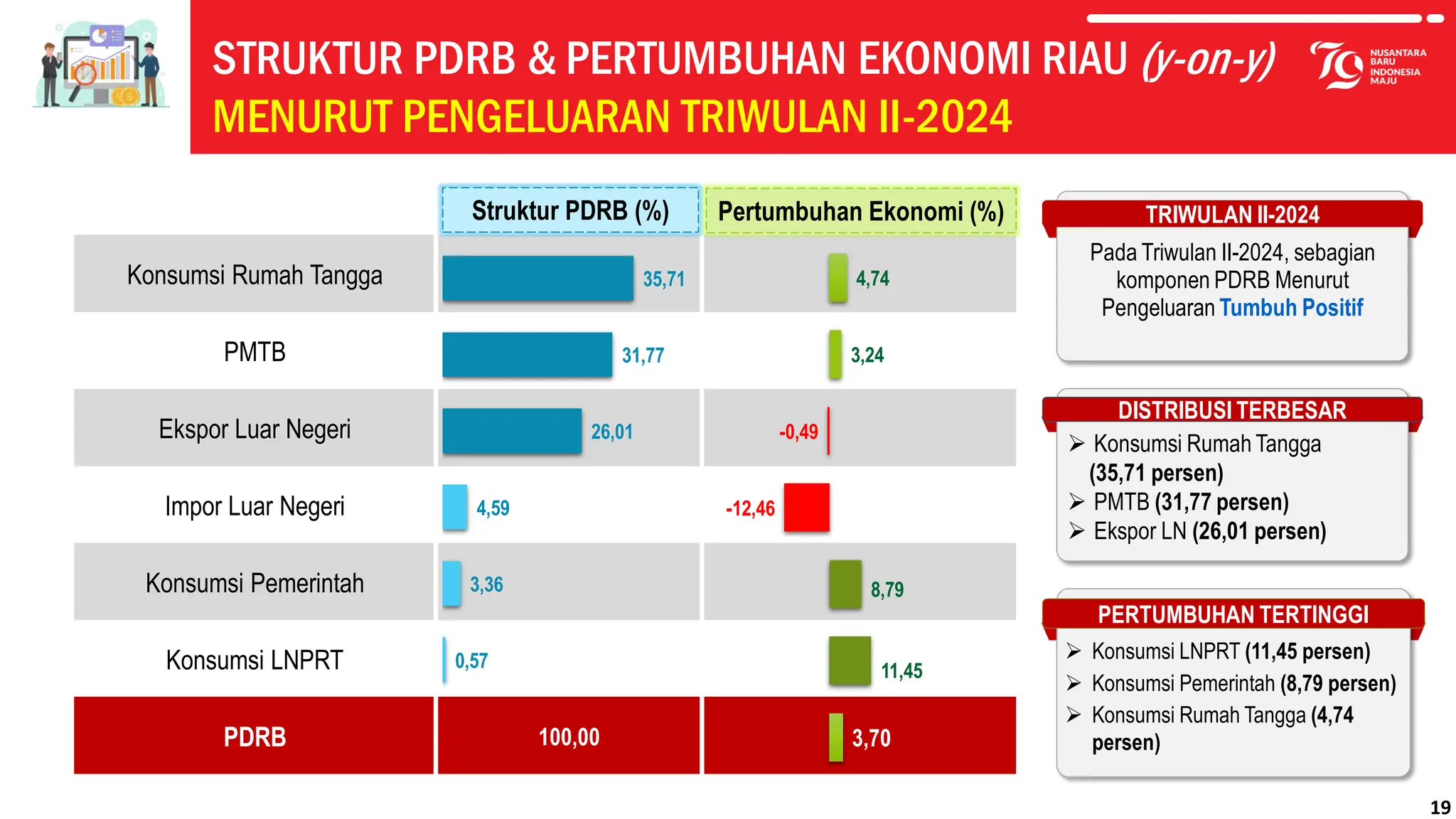 STRUKTUR PDRB & PERTUMBUHAN EKONOMI RIAU (y-on-y)
MENURUT PENGELUARAN TRIWULAN II-2024

NUSANTARA BARU INDONESIA MAJU

| | Struktur PDRB (%) | Pertumbuhan Ekonomi (%) |
|---|---|---|
| Konsumsi Rumah Tangga | 35,71 | 4,74 |
| PMTB | 31,77 | 3,24 |
| Ekspor Luar Negeri | 26,01 | -0,49 |
| Impor Luar Negeri | 4,59 | -12,46 |
| Konsumsi Pemerintah | 3,36 | 8,79 |
| Konsumsi LNPRT | 0,57 | 11,45 |
| PDRB | 100,00 | 3,70 |

TRIWULAN II-2024
Pada Triwulan II-2024, sebagian komponen PDRB Menurut Pengeluaran Tumbuh Positif

DISTRIBUSI TERBESAR
➢ Konsumsi Rumah Tangga (35,71 persen)
➢ PMTB (31,77 persen)
➢ Ekspor LN (26,01 persen)

PERTUMBUHAN TERTINGGI
➢ Konsumsi LNPRT (11,45 persen)
➢ Konsumsi Pemerintah (8,79 persen)
➢ Konsumsi Rumah Tangga (4,74 persen)

19